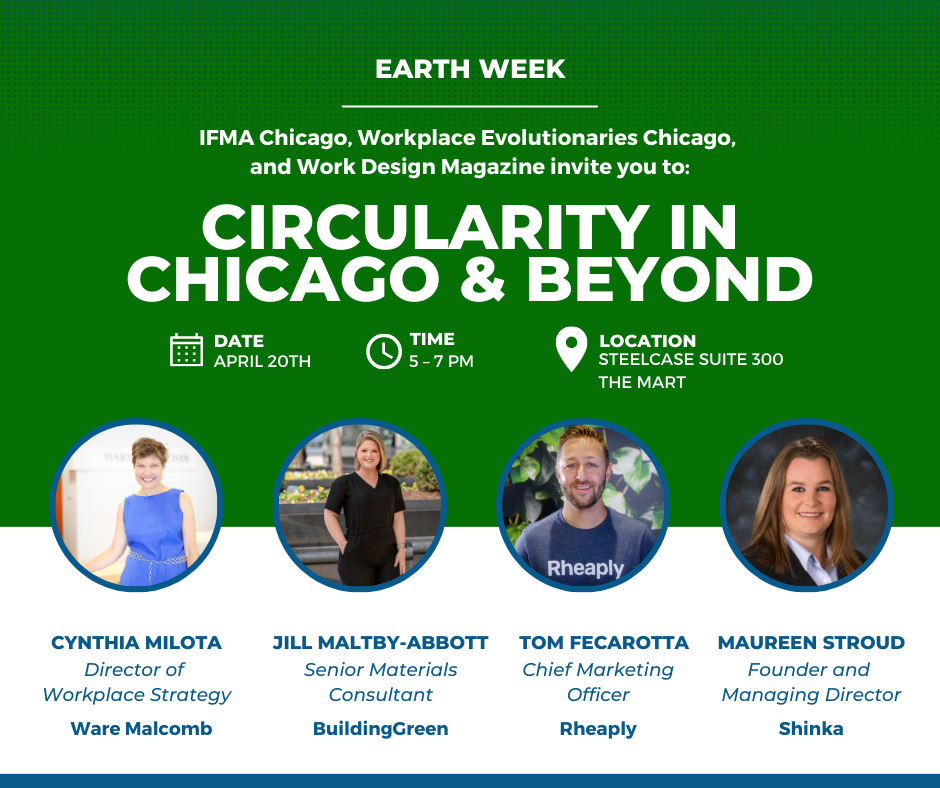 EARTH WEEK

IFMA Chicago, Workplace Evolutionaries Chicago, and Work Design Magazine invite you to:

CIRCULARITY IN CHICAGO & BEYOND

DATE
APRIL 20TH

TIME
5 – 7 PM

LOCATION
STEELCASE SUITE 300
THE MART

Rheaply

CYNTHIA MILOTA
Director of Workplace Strategy
Ware Malcomb

JILL MALTBY-ABBOTT
Senior Materials Consultant
BuildingGreen

TOM FECAROTTA
Chief Marketing Officer
Rheaply

MAUREEN STROUD
Founder and Managing Director
Shinka